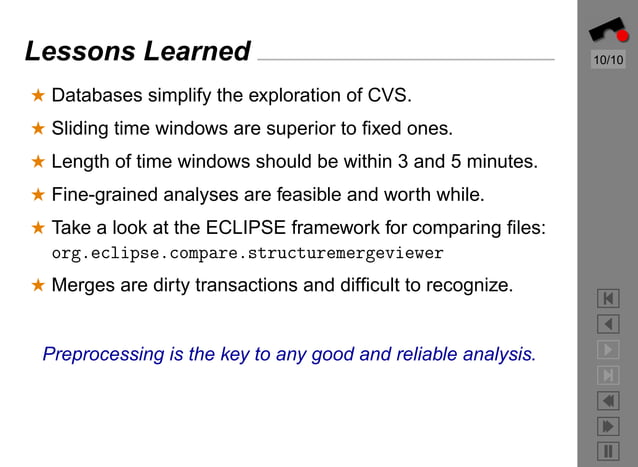 Lessons Learned

10/10

★ Databases simplify the exploration of CVS.

★ Sliding time windows are superior to fixed ones.

★ Length of time windows should be within 3 and 5 minutes.

★ Fine-grained analyses are feasible and worth while.

★ Take a look at the ECLIPSE framework for comparing files: org.eclipse.compare.structuremergeviewer

★ Merges are dirty transactions and difficult to recognize.

Preprocessing is the key to any good and reliable analysis.